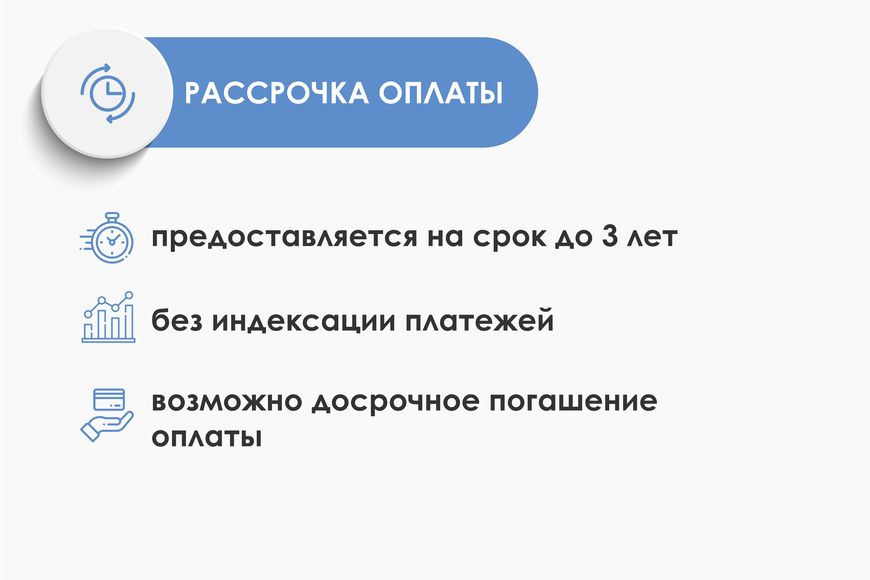 РАССРОЧКА ОПЛАТЫ

предоставляется на срок до 3 лет

без индексации платежей

возможно досрочное погашение оплаты